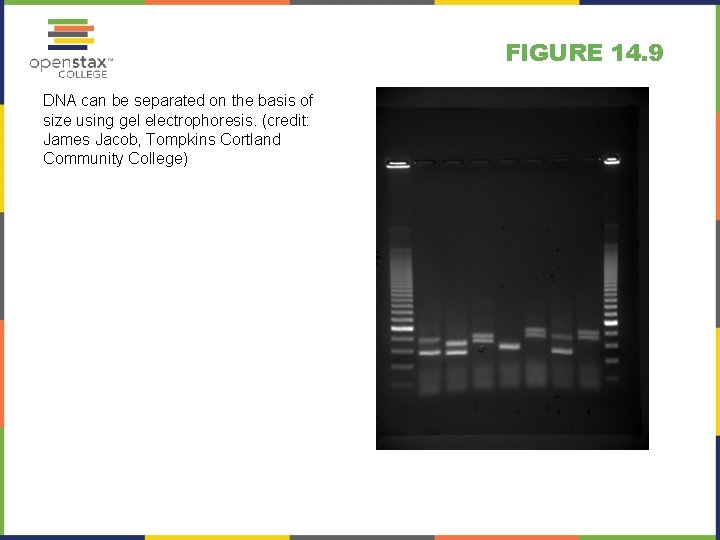 openstax™
COLLEGE

FIGURE 14.9

DNA can be separated on the basis of size using gel electrophoresis. (credit: James Jacob, Tompkins Cortland Community College)